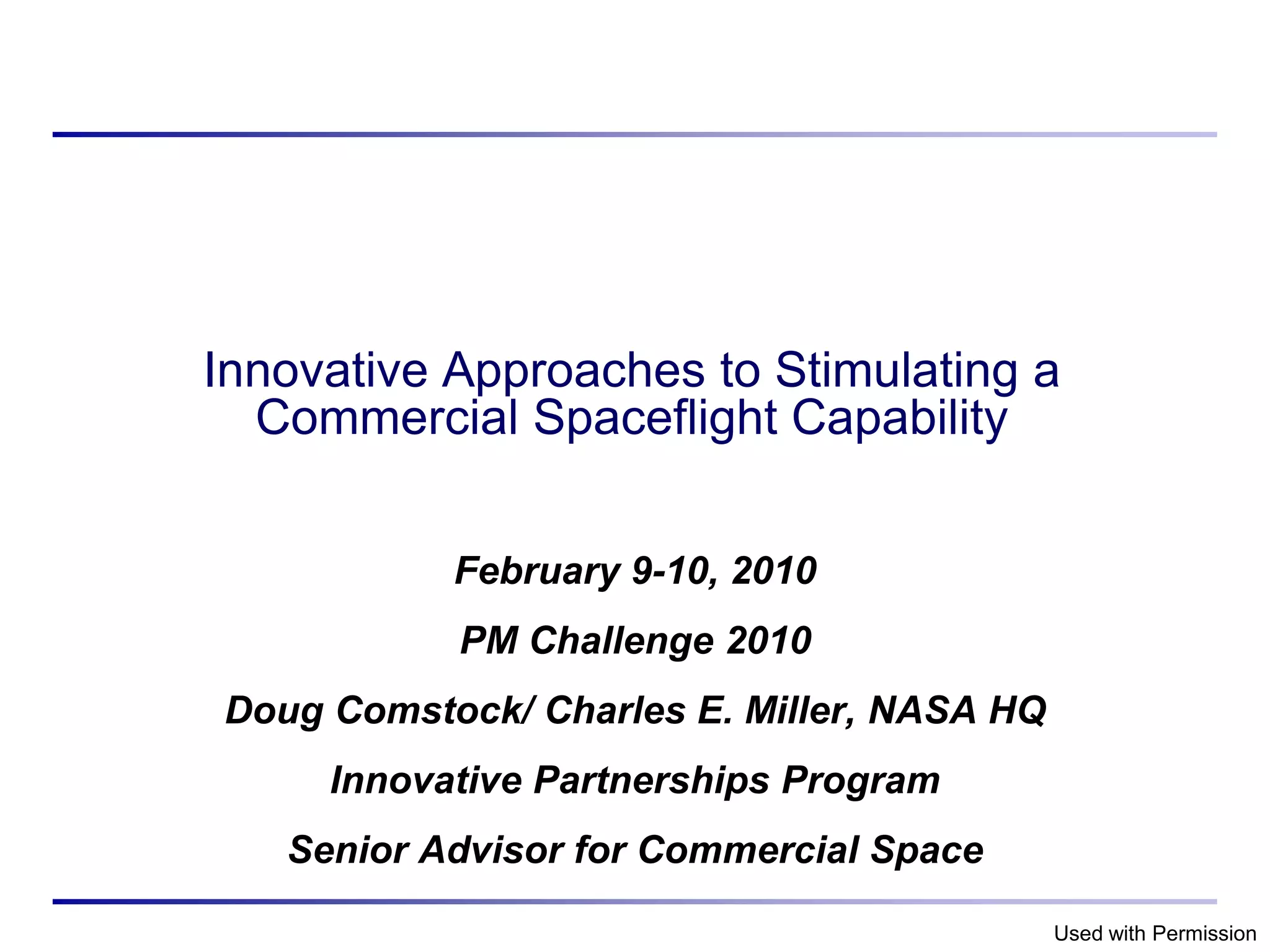 Innovative Approaches to Stimulating a Commercial Spaceflight Capability

February 9-10, 2010

PM Challenge 2010

Doug Comstock/ Charles E. Miller, NASA HQ

Innovative Partnerships Program

Senior Advisor for Commercial Space

Used with Permission